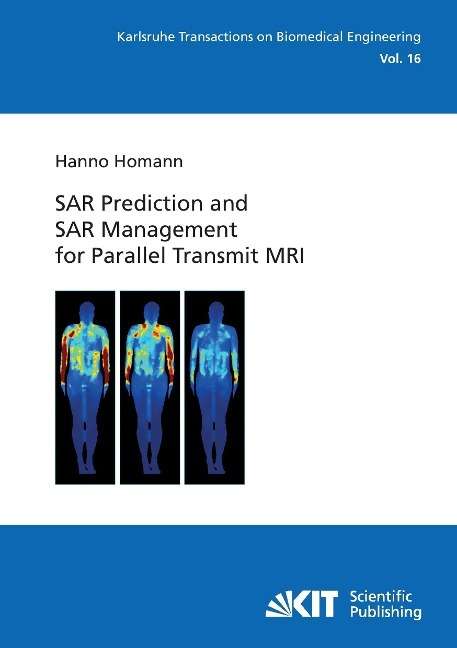 Karlsruhe Transactions on Biomedical Engineering
Vol. 16

Hanno Homann

SAR Prediction and SAR Management for Parallel Transmit MRI

KIT Scientific Publishing